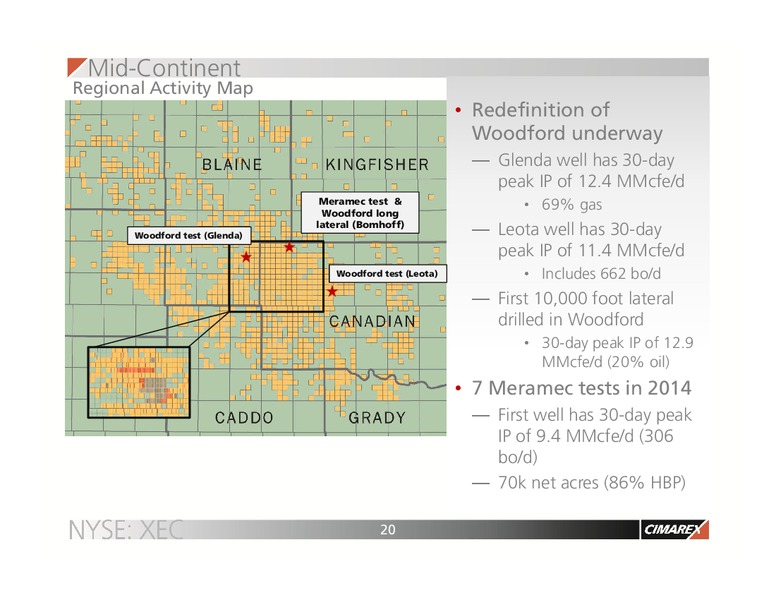 Mid-Continent
Regional Activity Map

BLAINE
KINGFISHER
Meramec test & Woodford long lateral (Bomhoff)
Woodford test (Glenda)
Woodford test (Leota)
CANADIAN
CADDO
GRADY

• Redefinition of Woodford underway
— Glenda well has 30-day peak IP of 12.4 MMcfe/d
• 69% gas
— Leota well has 30-day peak IP of 11.4 MMcfe/d
• Includes 662 bo/d
— First 10,000 foot lateral drilled in Woodford
• 30-day peak IP of 12.9 MMcfe/d (20% oil)
• 7 Meramec tests in 2014
— First well has 30-day peak IP of 9.4 MMcfe/d (306 bo/d)
— 70k net acres (86% HBP)

NYSE: XEC
20
CIMAREX